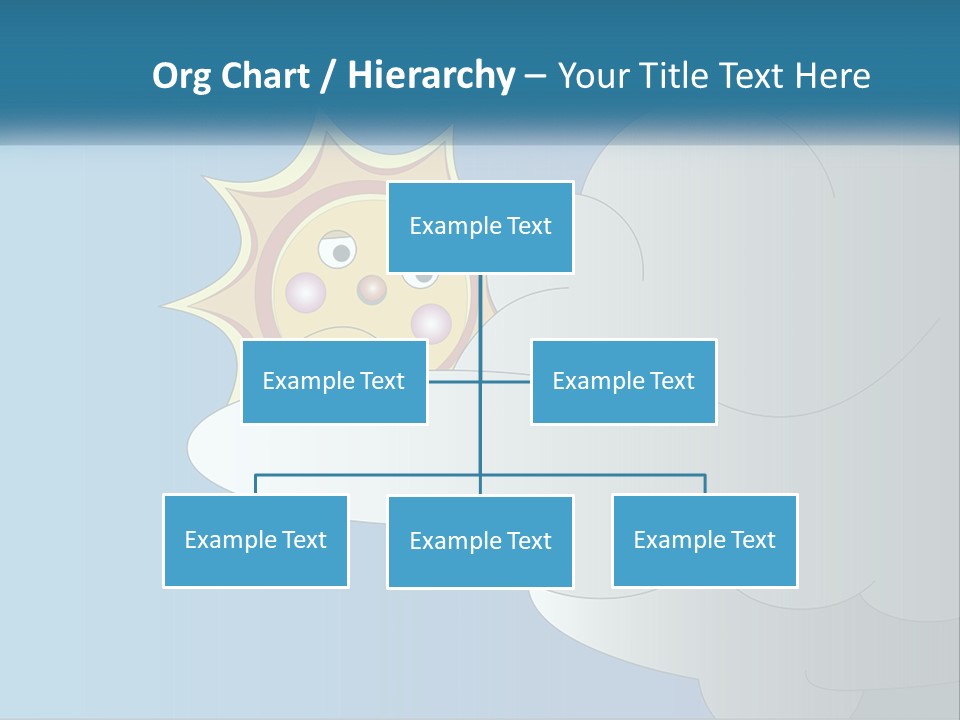 Org Chart / Hierarchy – Your Title Text Here

Example Text

Example Text

Example Text

Example Text

Example Text

Example Text